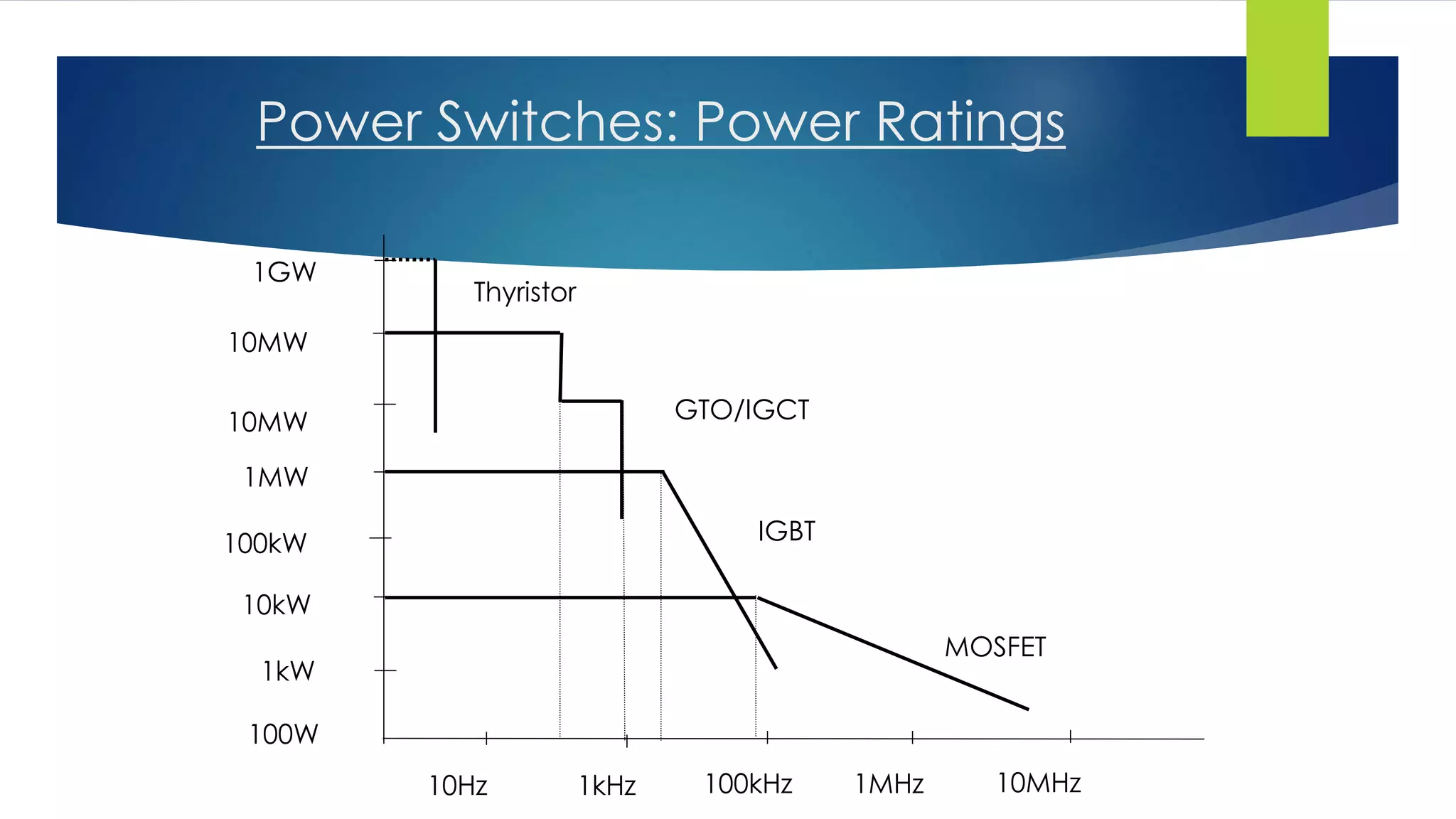 Power Switches: Power Ratings

1GW
10MW
10MW
1MW
100kW
10kW
1kW
100W

Thyristor
GTO/IGCT
IGBT
MOSFET

10Hz
1kHz
100kHz
1MHz
10MHz